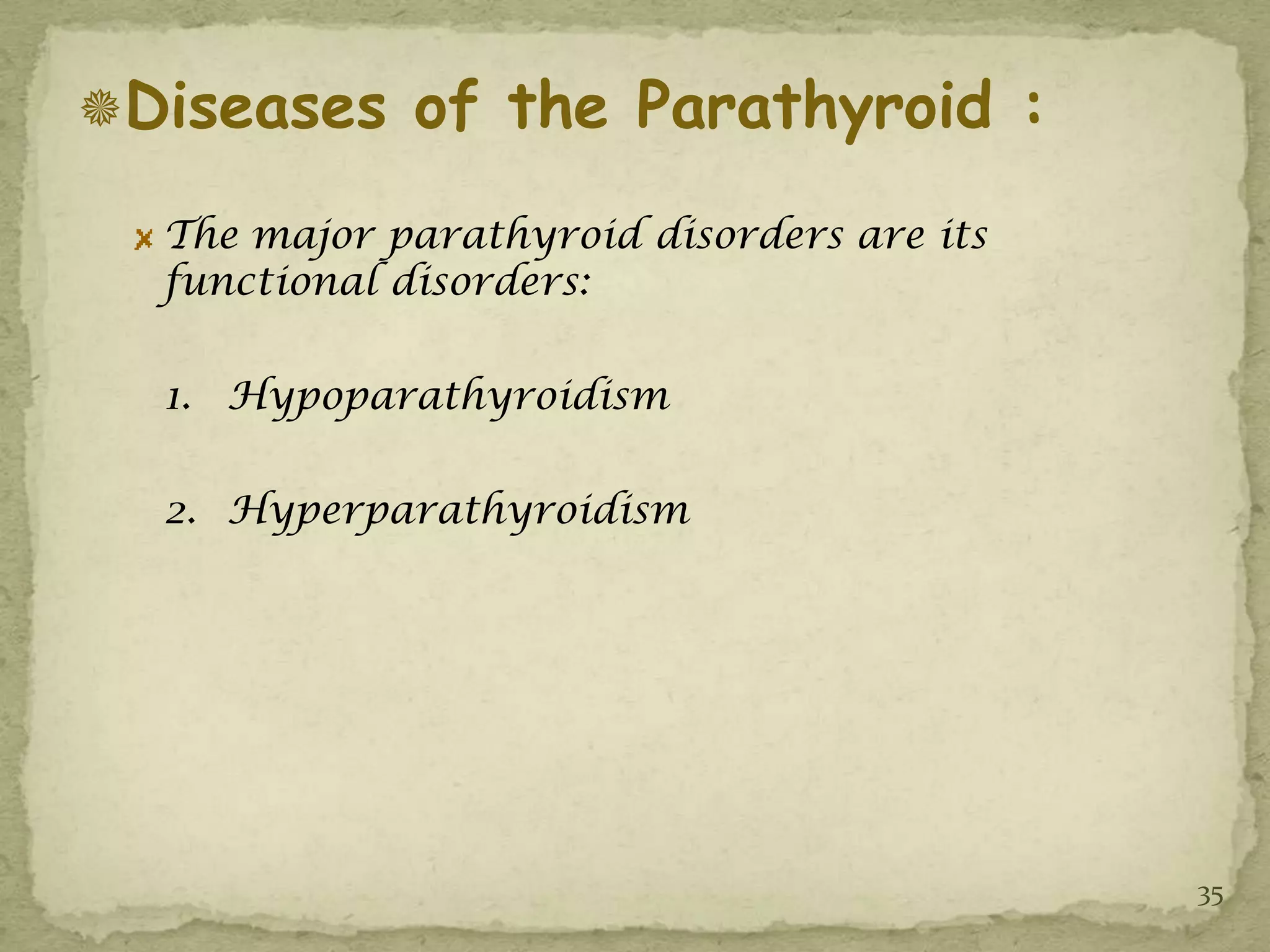 Diseases of the Parathyroid :

The major parathyroid disorders are its functional disorders:

1. Hypoparathyroidism

2. Hyperparathyroidism

35